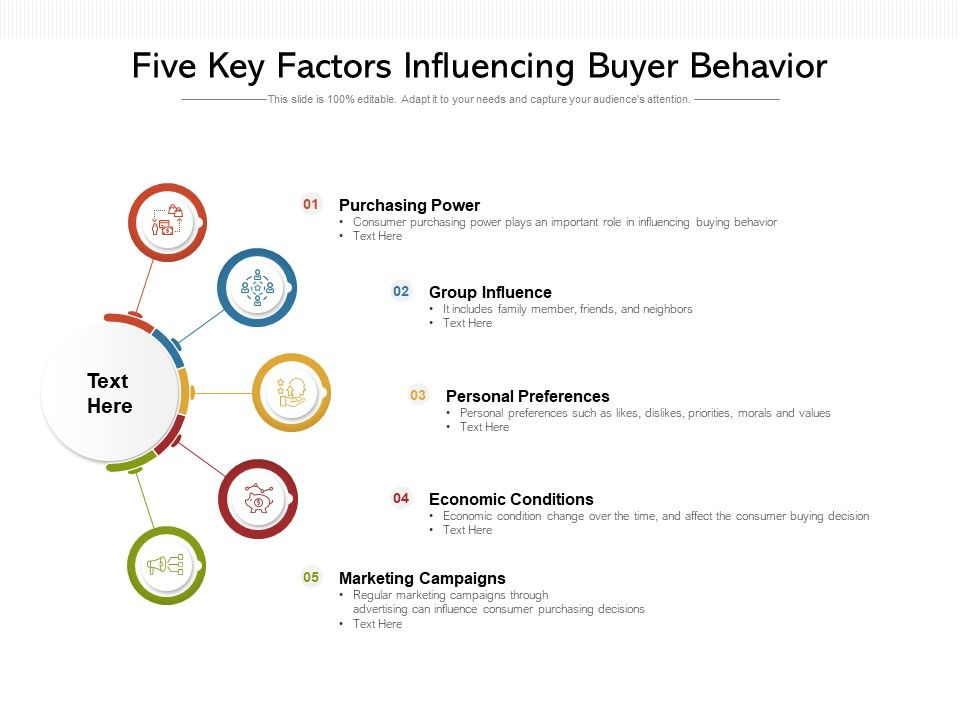 Five Key Factors Influencing Buyer Behavior

This slide is 100% editable. Adapt it to your needs and capture your audience's attention.

Text Here

01 Purchasing Power
• Consumer purchasing power plays an important role in influencing buying behavior
• Text Here

02 Group Influence
• It includes family member, friends, and neighbors
• Text Here

03 Personal Preferences
• Personal preferences such as likes, dislikes, priorities, morals and values
• Text Here

04 Economic Conditions
• Economic condition change over the time, and affect the consumer buying decision
• Text Here

05 Marketing Campaigns
• Regular marketing campaigns through advertising can influence consumer purchasing decisions
• Text Here